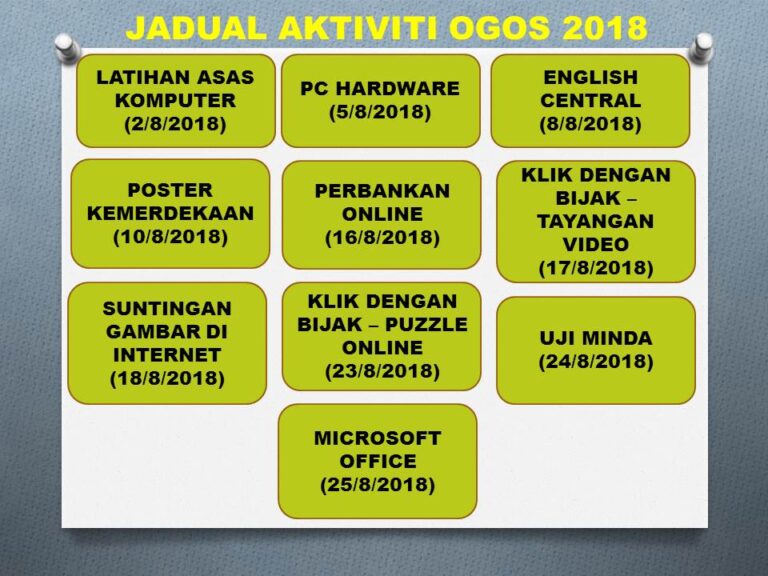 JADUAL AKTIVITI OGOS 2018

LATIHAN ASAS KOMPUTER (2/8/2018)

PC HARDWARE (5/8/2018)

ENGLISH CENTRAL (8/8/2018)

POSTER KEMERDEKAAN (10/8/2018)

PERBANKAN ONLINE (16/8/2018)

KLIK DENGAN BIJAK – TAYANGAN VIDEO (17/8/2018)

SUNTINGAN GAMBAR DI INTERNET (18/8/2018)

KLIK DENGAN BIJAK – PUZZLE ONLINE (23/8/2018)

UJI MINDA (24/8/2018)

MICROSOFT OFFICE (25/8/2018)